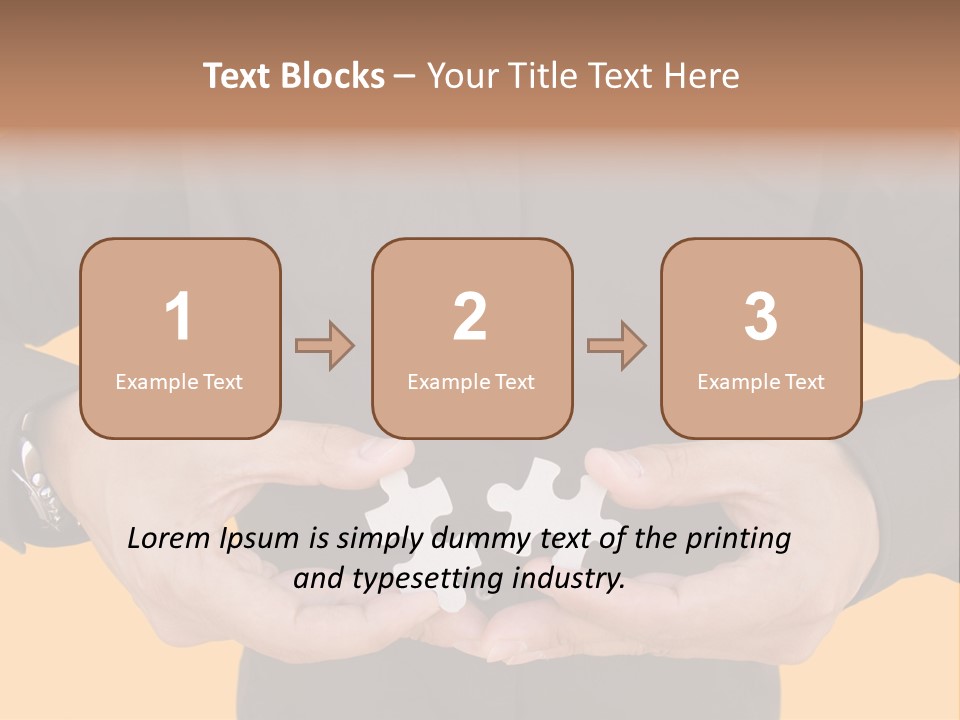 Text Blocks – Your Title Text Here

1
Example Text

2
Example Text

3
Example Text

Lorem Ipsum is simply dummy text of the printing and typesetting industry.